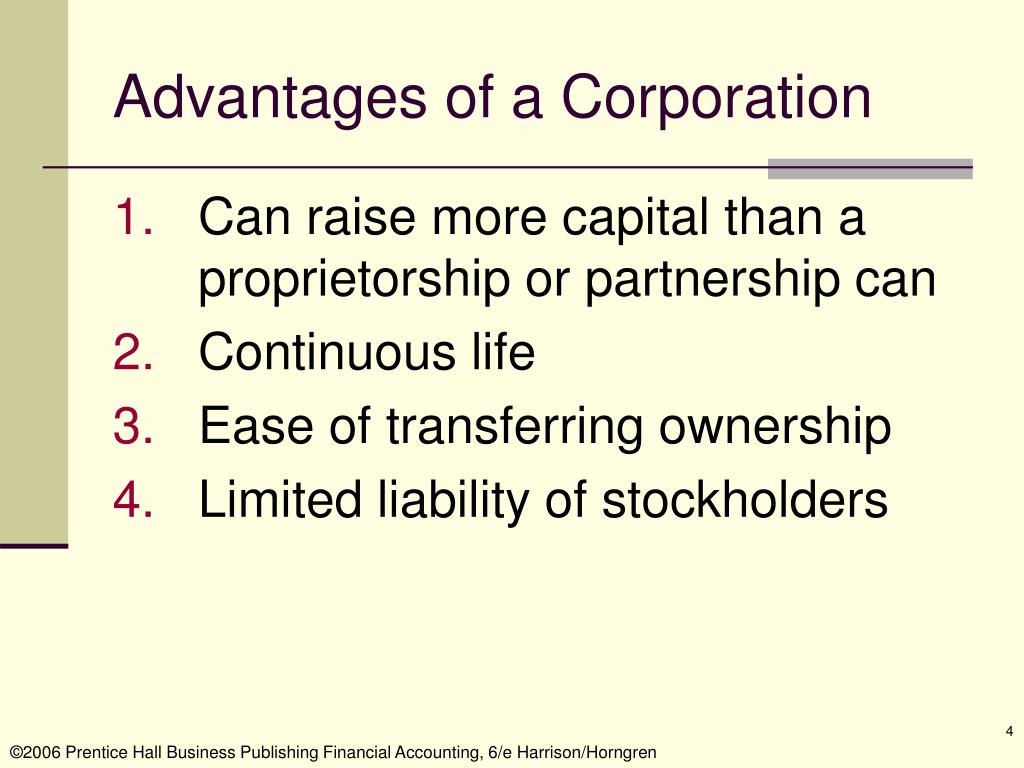 Advantages of a Corporation

1. Can raise more capital than a proprietorship or partnership can
2. Continuous life
3. Ease of transferring ownership
4. Limited liability of stockholders

4

©2006 Prentice Hall Business Publishing Financial Accounting, 6/e Harrison/Horngren